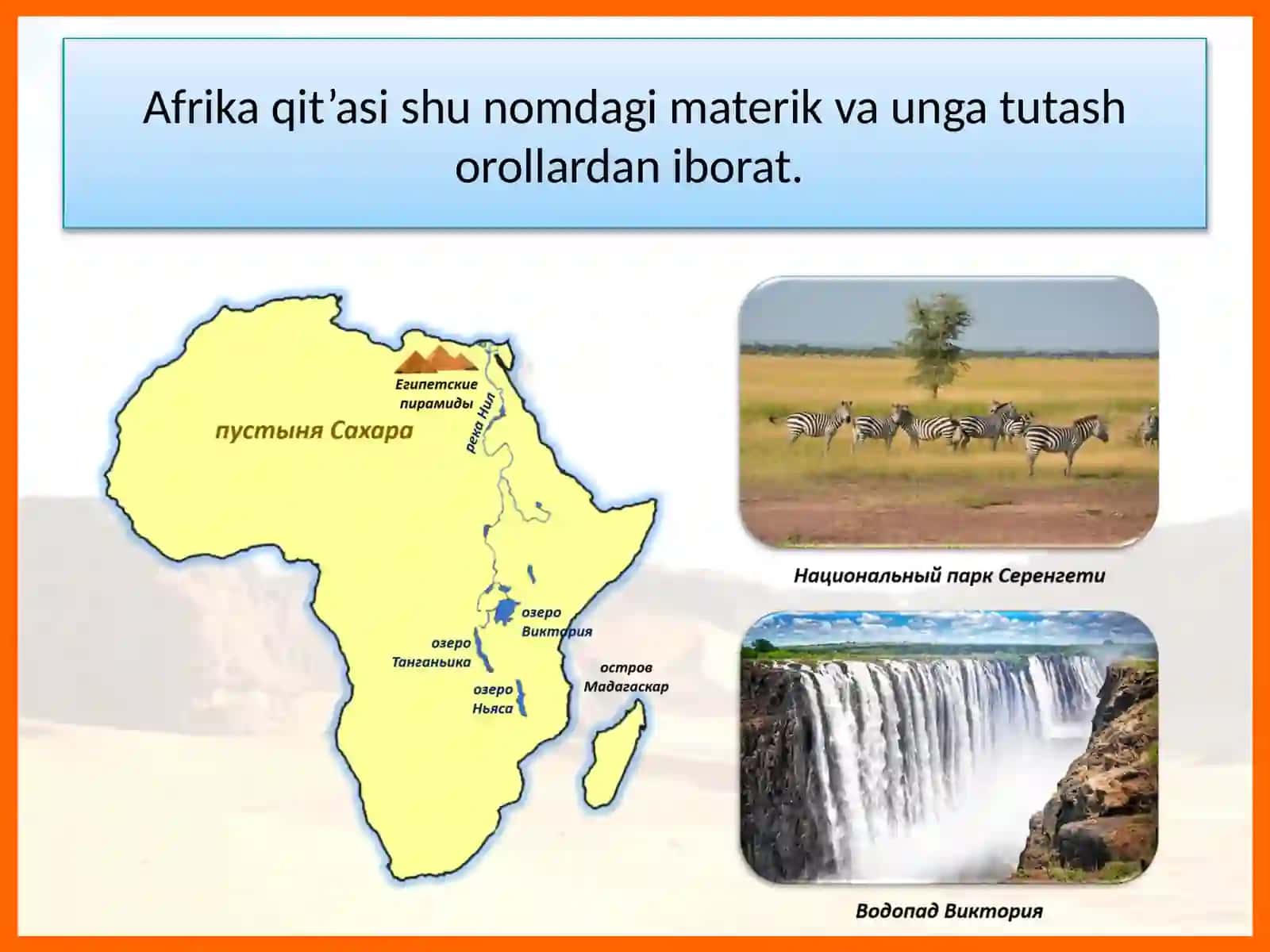 Afrika qit’asi shu nomdagi materik va unga tutash orollardan iborat.

Египетские пирамиды

пустыня Сахара

река Нил

озеро Виктория

озеро Танганьика

озеро Ньяса

остров Мадагаскар

Национальный парк Серенгети

Водопад Виктория